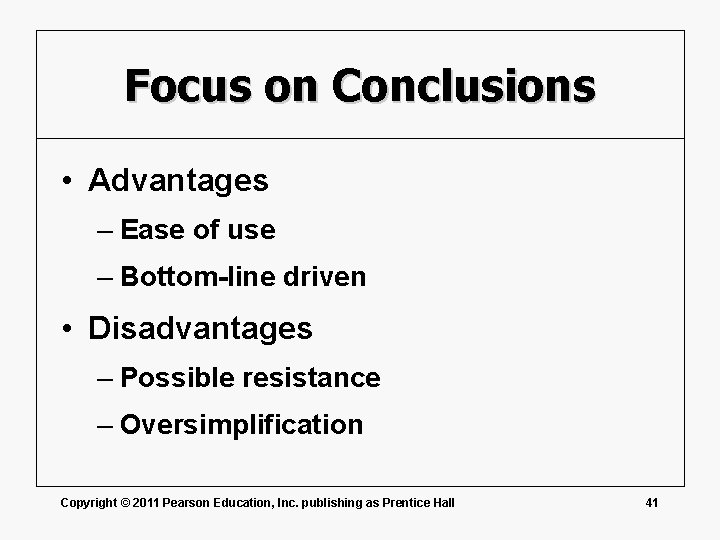 Focus on Conclusions

• Advantages
– Ease of use
– Bottom-line driven
• Disadvantages
– Possible resistance
– Oversimplification

Copyright © 2011 Pearson Education, Inc. publishing as Prentice Hall

41